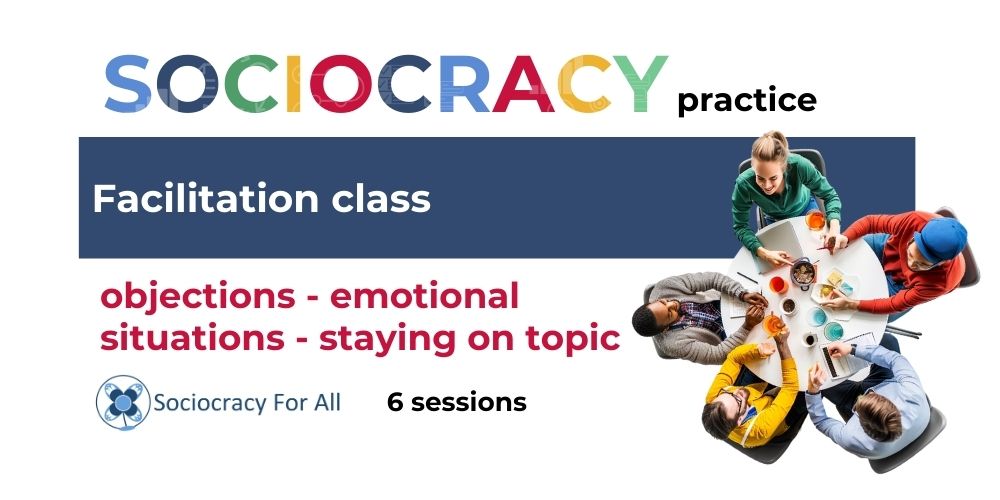 SOCIOCRACY practice

Facilitation class

objections - emotional situations - staying on topic

Sociocracy For All

6 sessions